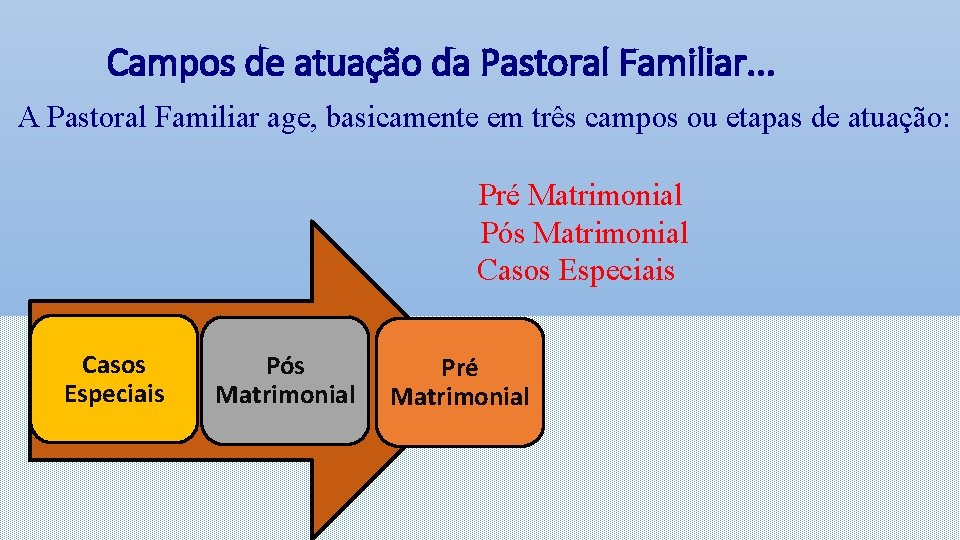 Campos de atuação da Pastoral Familiar...

A Pastoral Familiar age, basicamente em três campos ou etapas de atuação:

Pré Matrimonial
Pós Matrimonial
Casos Especiais

Casos Especiais

Pós Matrimonial

Pré Matrimonial